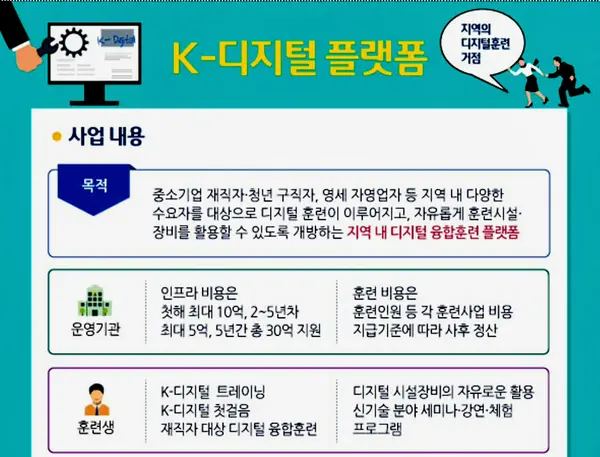 K- Digital

K-디지털 플랫폼

지역의 디지털훈련 거점

사업 내용

목적

중소기업 재직자·청년 구직자, 영세 자영업자 등 지역 내 다양한 수요자를 대상으로 디지털 훈련이 이루어지고, 자유롭게 훈련시설·장비를 활용할 수 있도록 개방하는 지역 내 디지털 융합훈련 플랫폼

운영기관

인프라 비용은
첫해 최대 10억, 2~5년차
최대 5억, 5년간 총 30억 지원

훈련 비용은
훈련인원 등 각 훈련사업 비용
지급기준에 따라 사후 정산

훈련생

K-디지털 트레이닝
K-디지털 첫걸음
재직자 대상 디지털 융합훈련

디지털 시설장비의 자유로운 활용
신기술 분야 세미나·강연·체험
프로그램